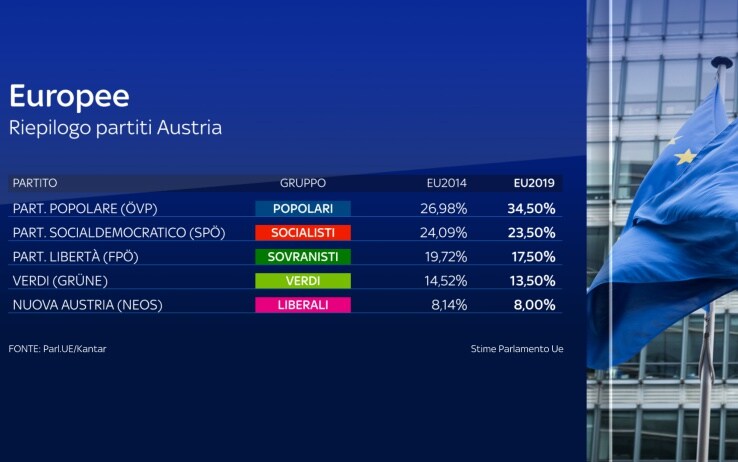 Europee
Riepilogo partiti Austria

| PARTITO | GRUPPO | EU2014 | EU2019 |
|---|---|---|---|
| PART. POPOLARE (ÖVP) | POPOLARI | 26,98% | 34,50% |
| PART. SOCIALDEMOCRATICO (SPÖ) | SOCIALISTI | 24,09% | 23,50% |
| PART. LIBERTÀ (FPÖ) | SOVRANISTI | 19,72% | 17,50% |
| VERDI (GRÜNE) | VERDI | 14,52% | 13,50% |
| NUOVA AUSTRIA (NEOS) | LIBERALI | 8,14% | 8,00% |

FONTE: Parl.UE/Kantar

Stime Parlamento Ue